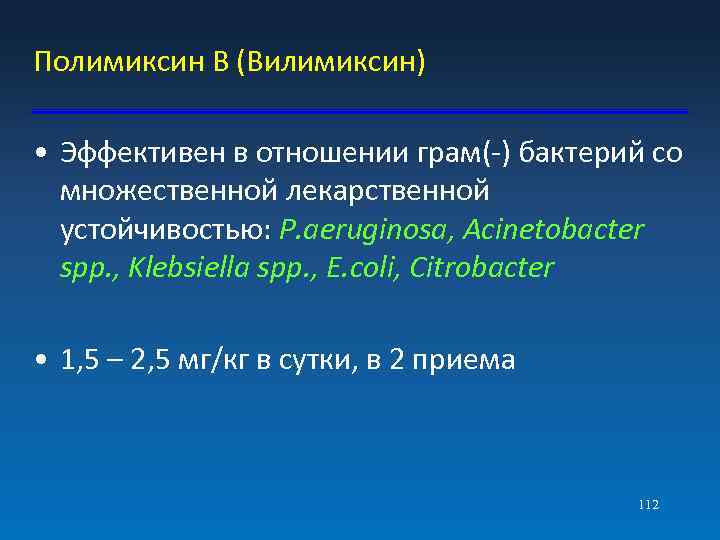 Полимиксин В (Вилимиксин)

• Эффективен в отношении грам(-) бактерий со множественной лекарственной устойчивостью: P.aeruginosa, Acinetobacter spp., Klebsiella spp., E.coli, Citrobacter

• 1,5 – 2,5 мг/кг в сутки, в 2 приема

112